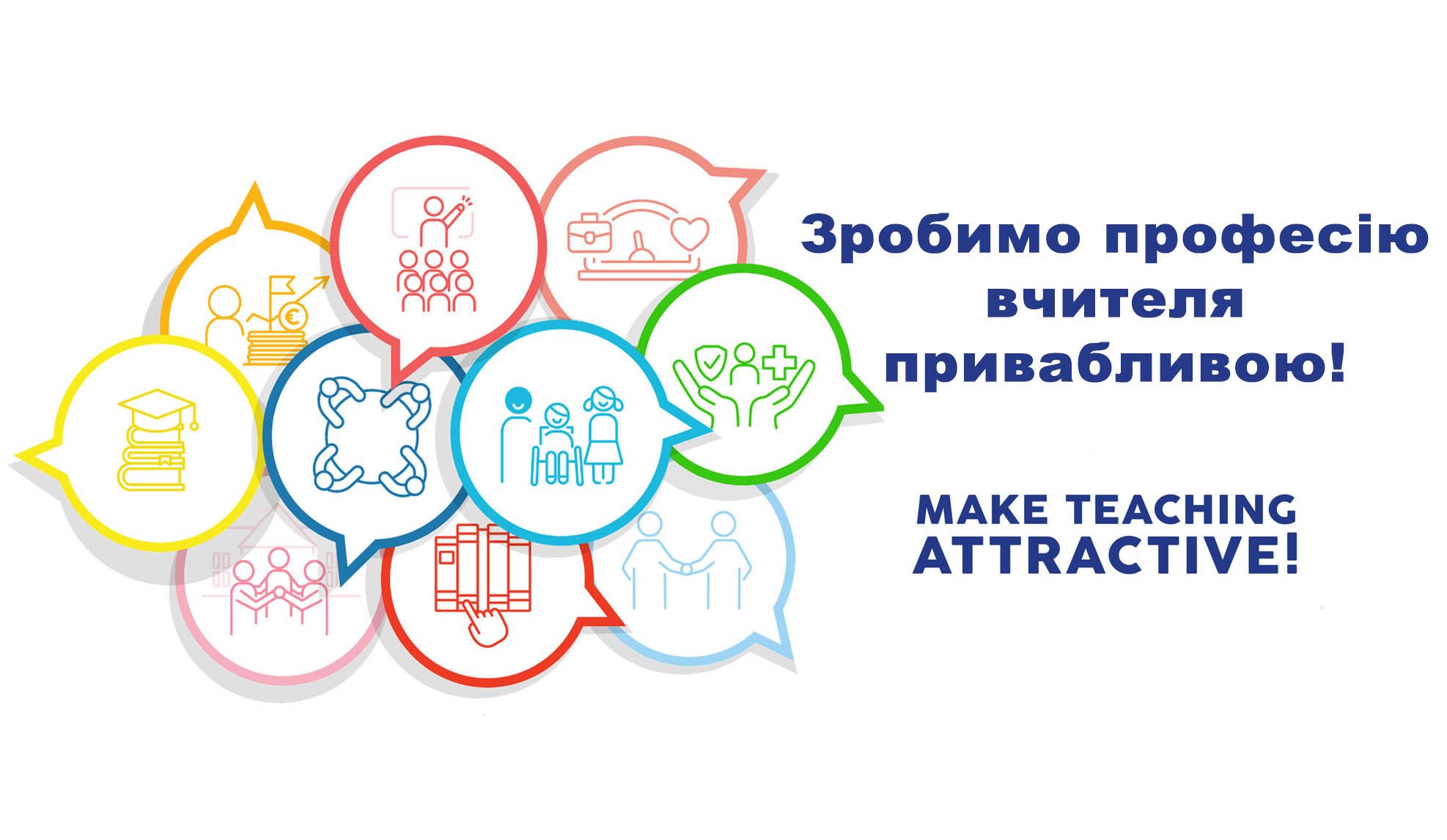 Зробимо професію вчителя привабливою!

MAKE TEACHING ATTRACTIVE!